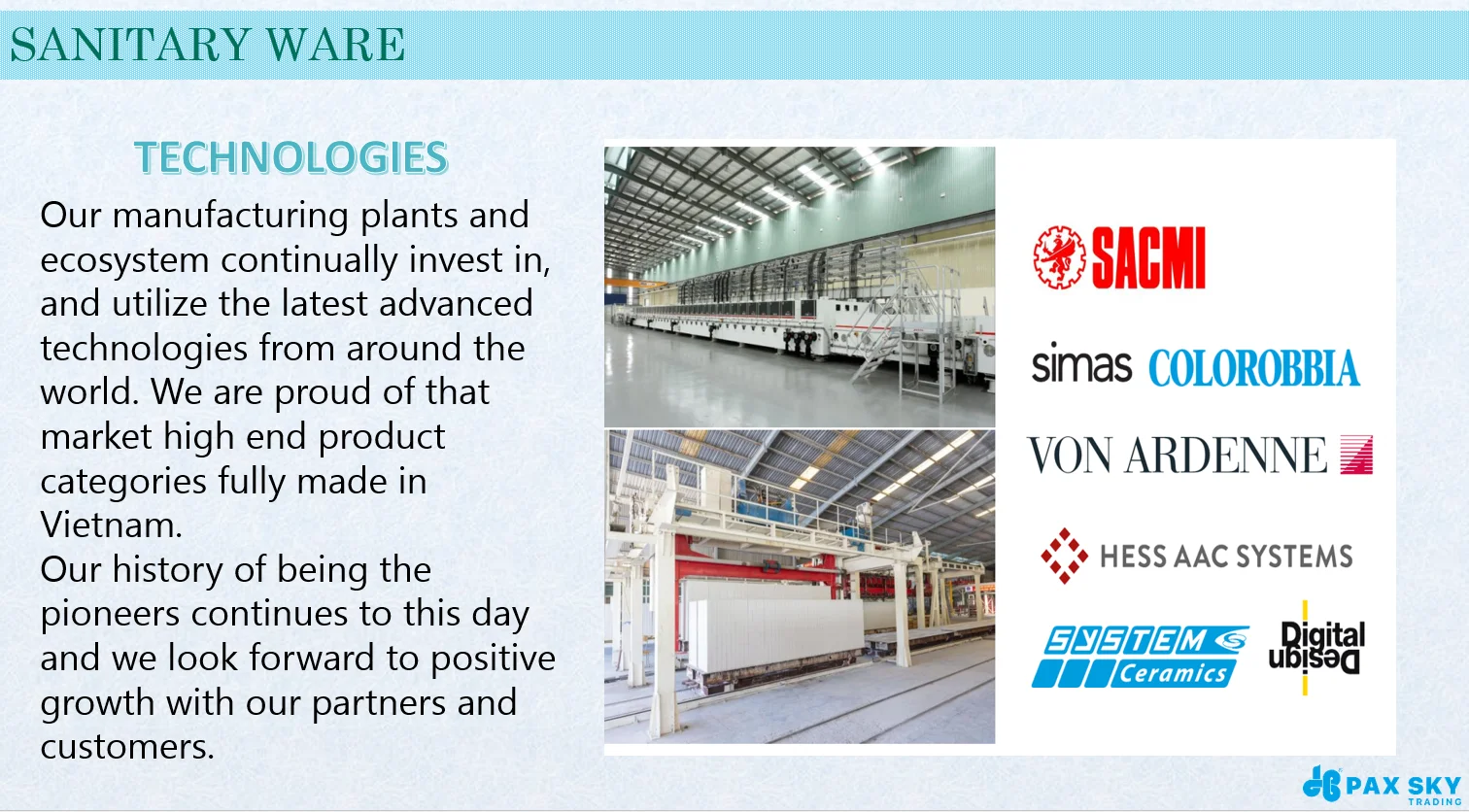 SANITARY WARE

TECHNOLOGIES

Our manufacturing plants and ecosystem continually invest in, and utilize the latest advanced technologies from around the world. We are proud of that market high end product categories fully made in Vietnam.
Our history of being the pioneers continues to this day and we look forward to positive growth with our partners and customers.

SACMI

simas COLOROBBIA

VON ARDENNE

HESS AAC SYSTEMS

SYSTEM Ceramics

Digital Design

PAX SKY TRADING